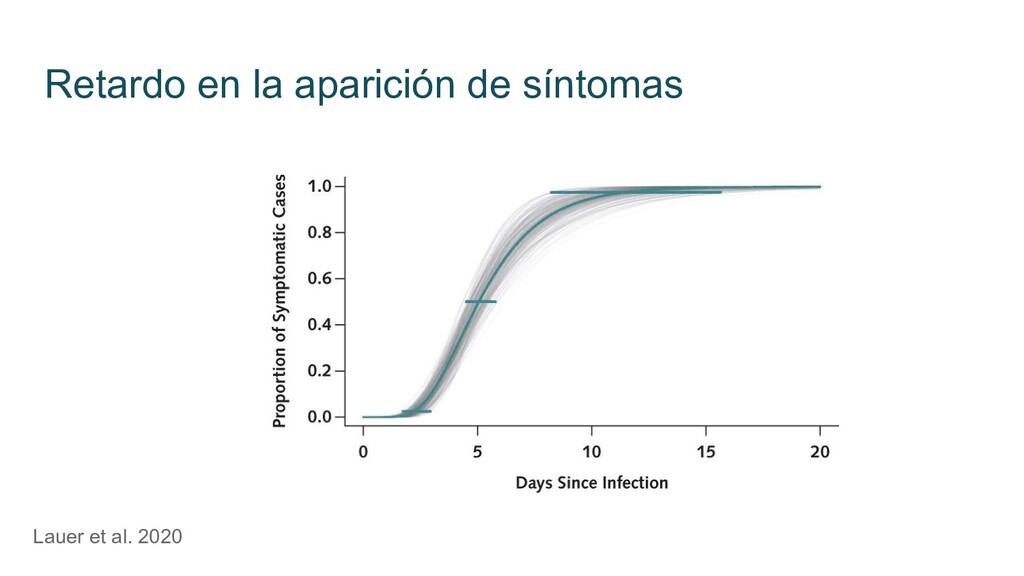 Retardo en la aparición de síntomas

Proportion of Symptomatic Cases

1.0
0.8
0.6
0.4
0.2
0.0

0
5
10
15
20

Days Since Infection

Lauer et al. 2020